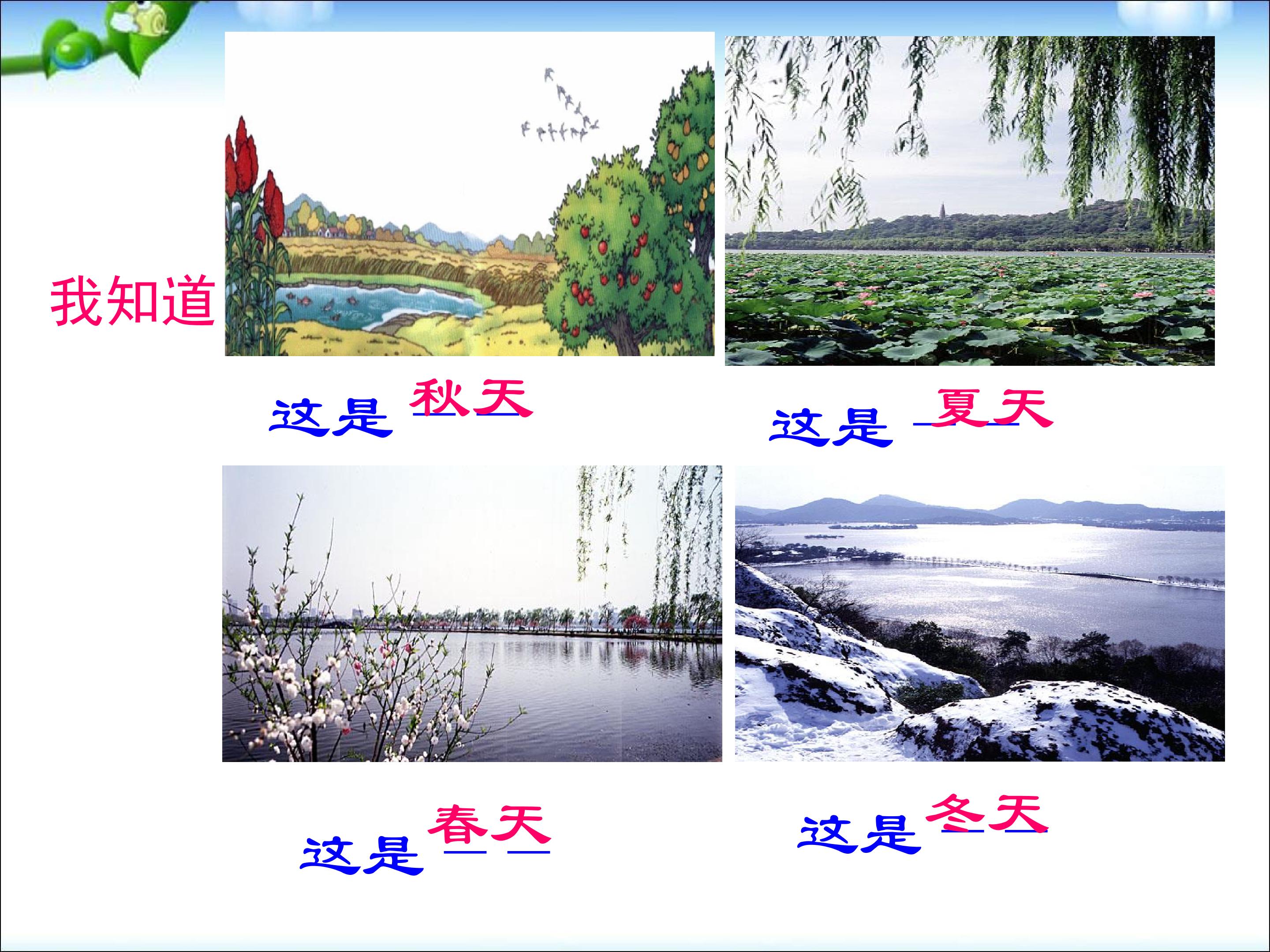 我知道

这是 秋天

这是 夏天

这是 春天

这是 冬天